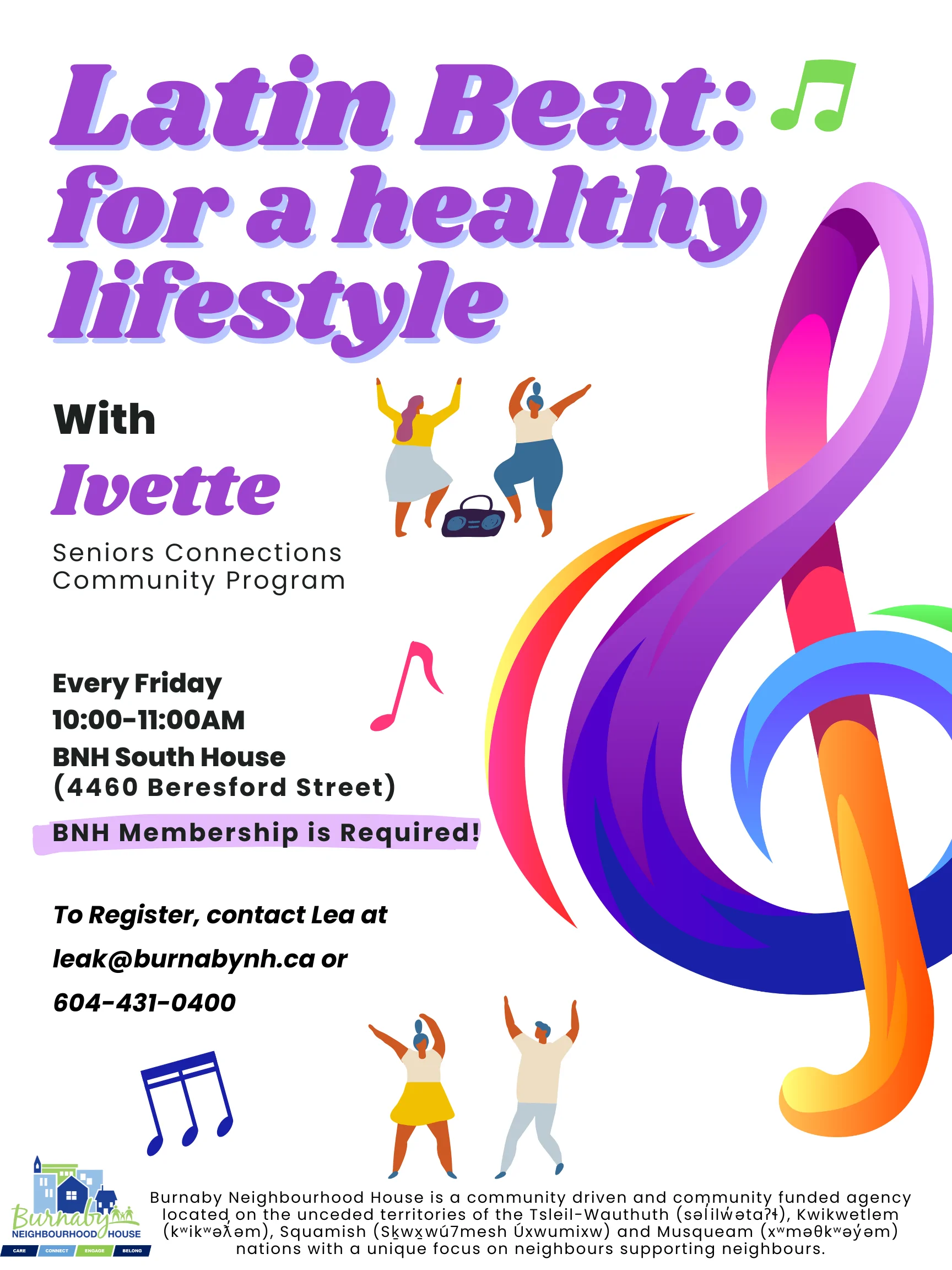 Latin Beat: for a healthy lifestyle

With
Ivette

Seniors Connections Community Program

Every Friday
10:00-11:00AM
BNH South House
(4460 Beresford Street)
BNH Membership is Required!

To Register, contact Lea at
leak@burnabynh.ca or
604-431-0400

Burnaby NEIGHBOURHOOD HOUSE
CARE CONNECT ENGAGE BELONG

Burnaby Neighbourhood House is a community driven and community funded agency located on the unceded territories of the Tsleil-Waututh (səl̓ilw̓ətaʔɬ), Kwikwetlem (kʷikʷəƛ̓əm), Squamish (Sḵwx̱wú7mesh Úxwumixw) and Musqueam (xʷməθkʷəy̓əm) nations with a unique focus on neighbours supporting neighbours.